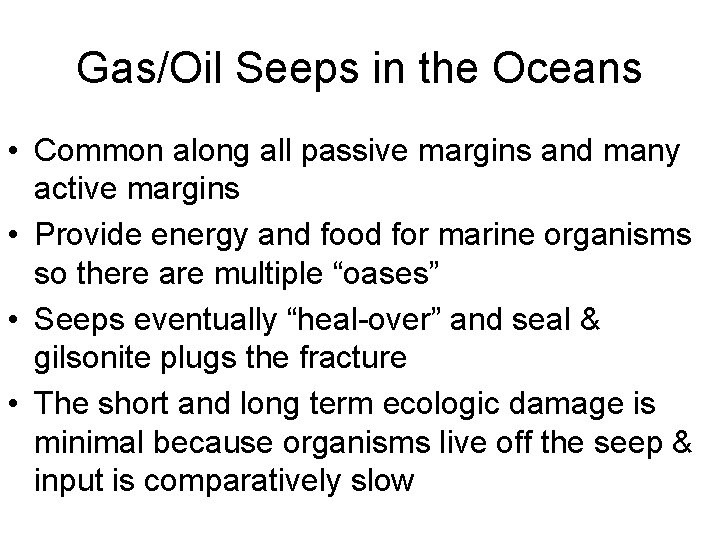 Gas/Oil Seeps in the Oceans

• Common along all passive margins and many active margins
• Provide energy and food for marine organisms so there are multiple "oases"
• Seeps eventually "heal-over" and seal & gilsonite plugs the fracture
• The short and long term ecologic damage is minimal because organisms live off the seep & input is comparatively slow